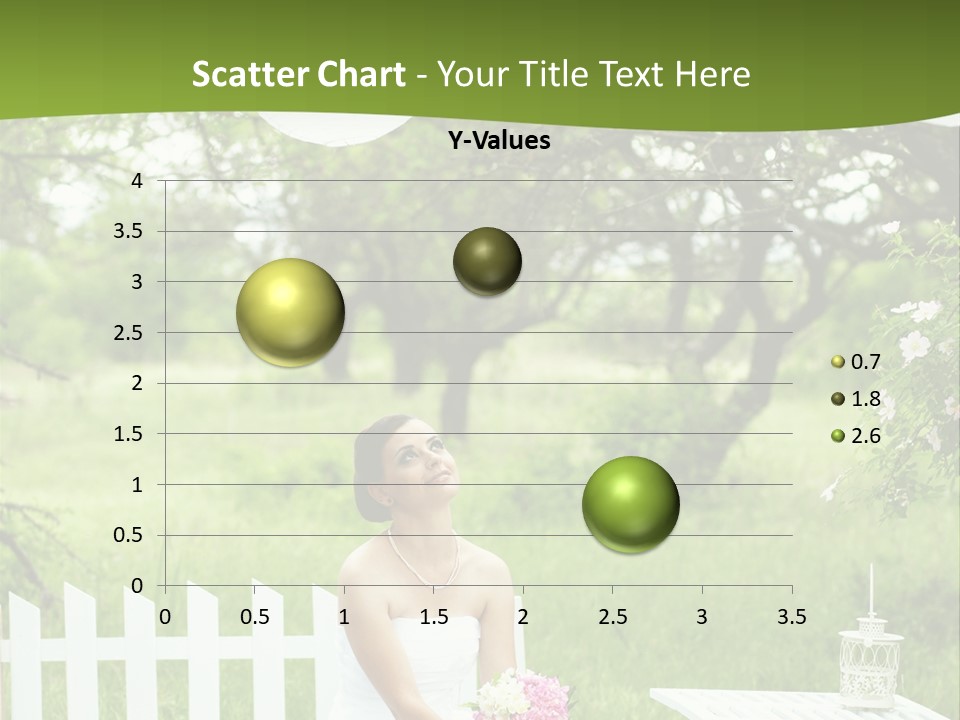 Scatter Chart - Your Title Text Here

Y-Values

4
3.5
3
2.5
2
1.5
1
0.5
0

0 0.5 1 1.5 2 2.5 3 3.5

0.7
1.8
2.6